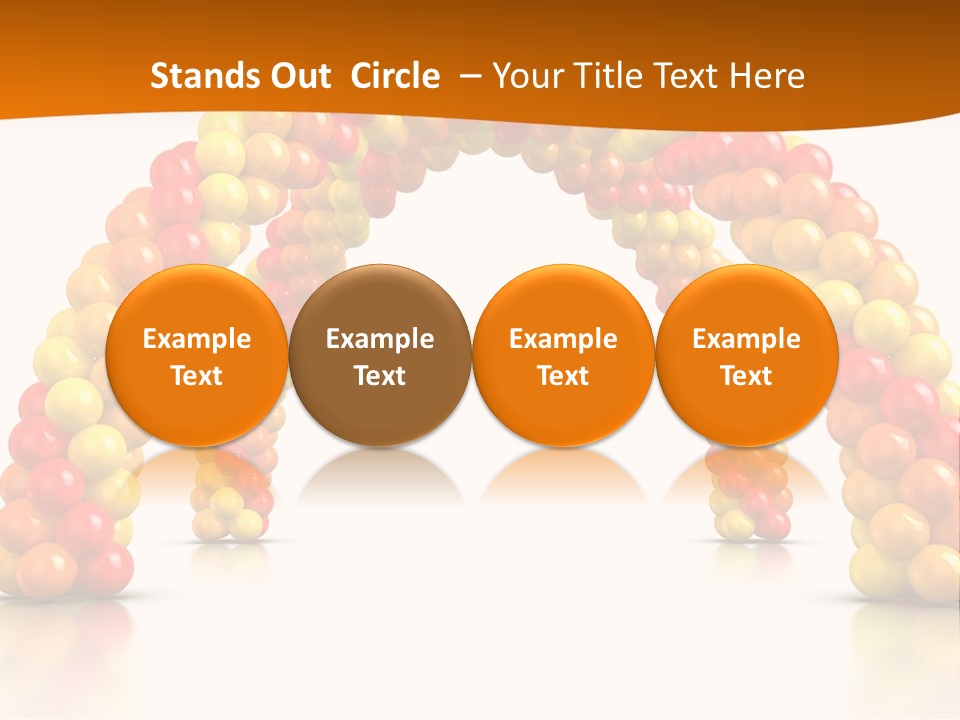 Stands Out Circle – Your Title Text Here

Example Text

Example Text

Example Text

Example Text